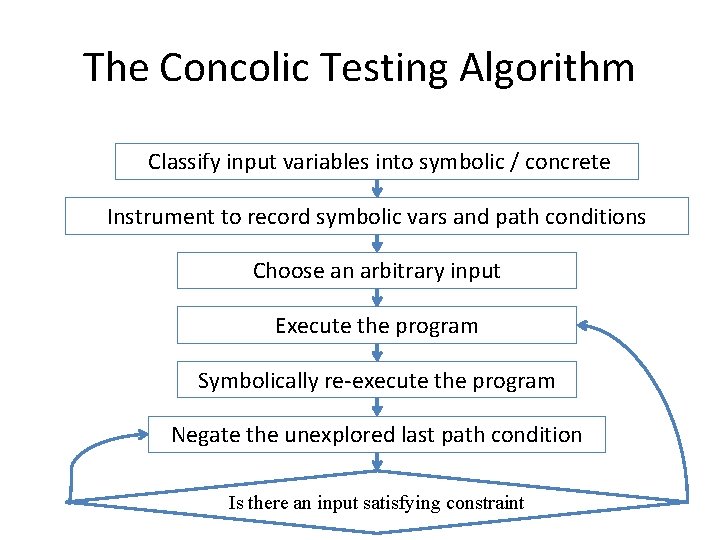 The Concolic Testing Algorithm

Classify input variables into symbolic / concrete

Instrument to record symbolic vars and path conditions

Choose an arbitrary input

Execute the program

Symbolically re-execute the program

Negate the unexplored last path condition

Is there an input satisfying constraint